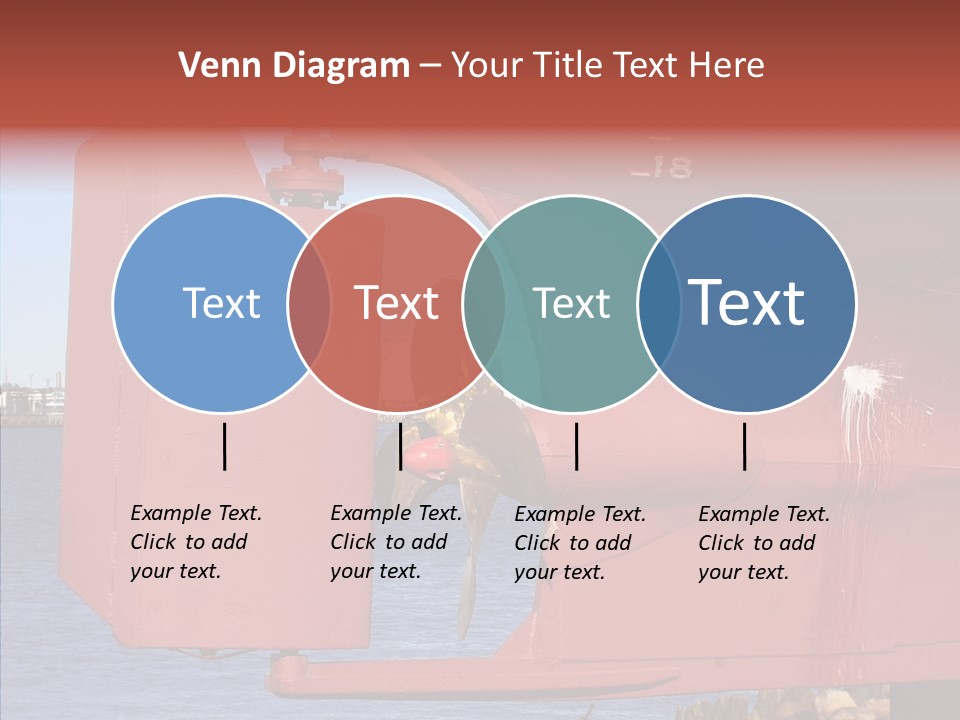 Venn Diagram – Your Title Text Here

Text

Text

Text

Text

Example Text. Click to add your text.

Example Text. Click to add your text.

Example Text. Click to add your text.

Example Text. Click to add your text.